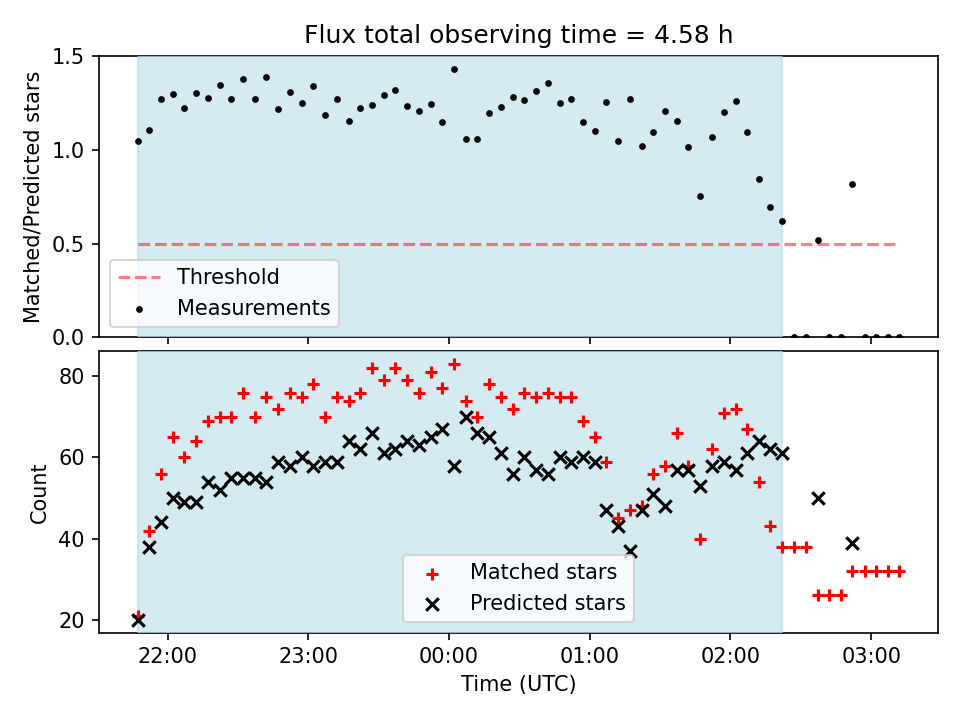 Flux total observing time = 4.58 h

Matched/Predicted stars

1.5
1.0
0.5
0.0

Threshold
Measurements

Count

80
60
40
20

Matched stars
Predicted stars

22:00
23:00
00:00
01:00
02:00
03:00

Time (UTC)